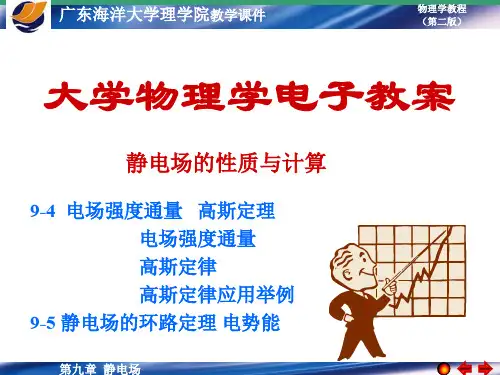 广东海洋大学理学院教学课件

物理学教程
（第二版）

大学物理学电子教案

静电场的性质与计算

9-4 电场强度通量 高斯定理

电场强度通量

高斯定律

高斯定律应用举例

9-5 静电场的环路定理 电势能

第九章 静电场